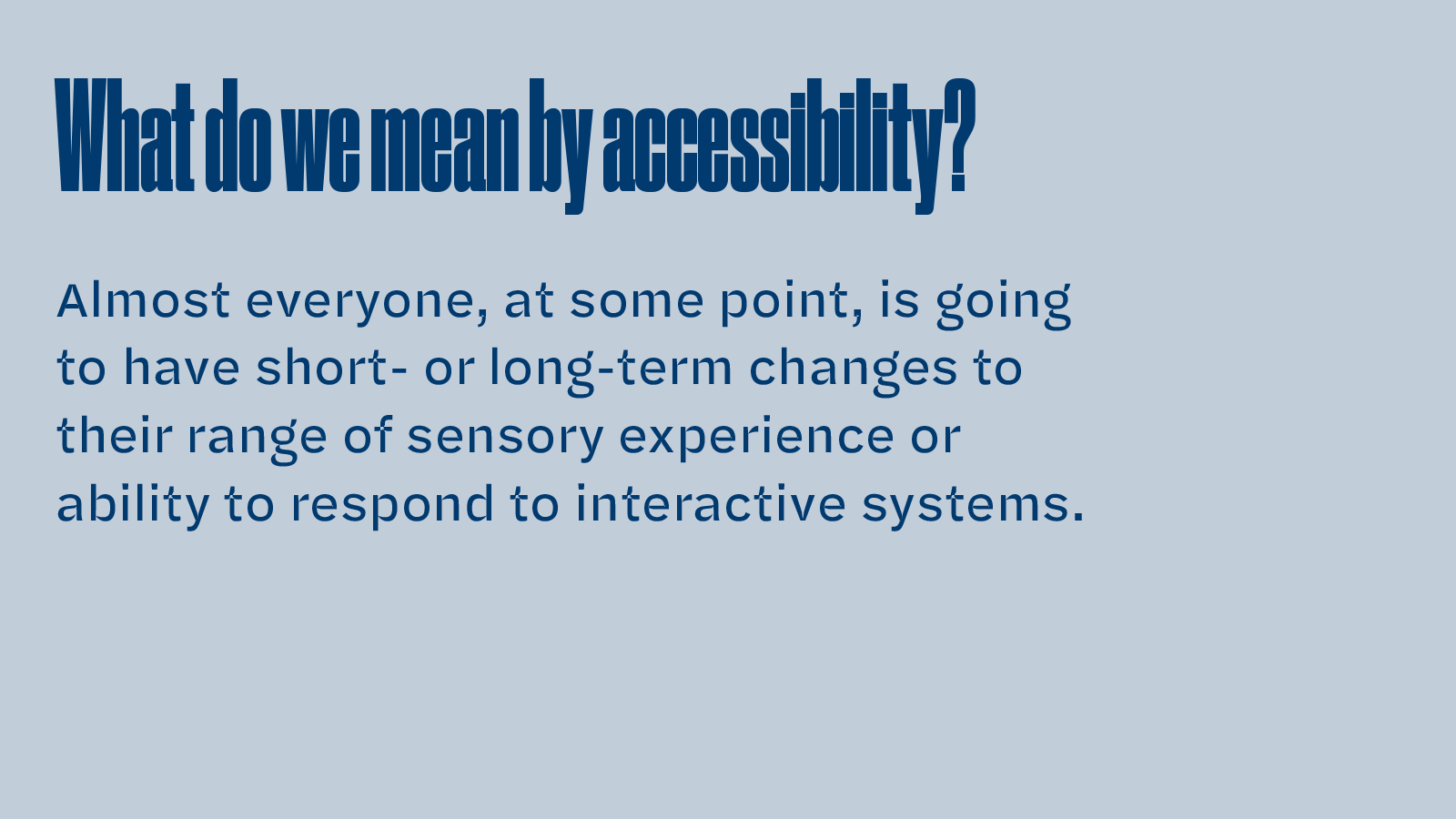 What do we mean by accessibility?

Almost everyone, at some point, is going to have short- or long-term changes to their range of sensory experience or ability to respond to interactive systems.